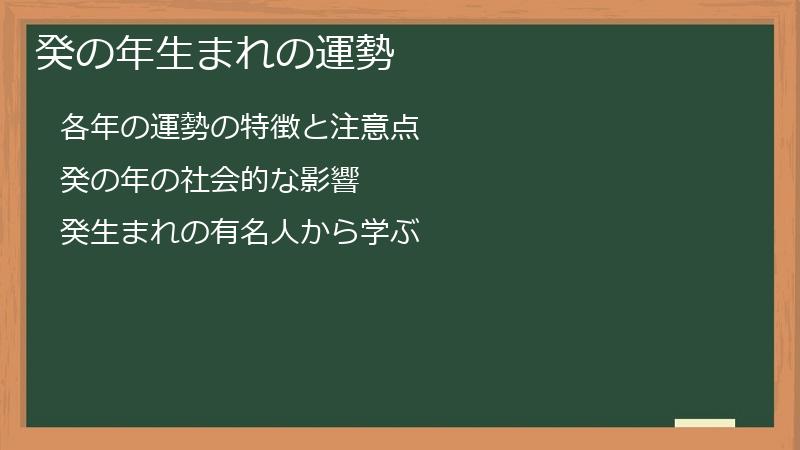 癸の年生まれの運勢

各年の運勢の特徴と注意点

癸の年の社会的な影響

癸生まれの有名人から学ぶ